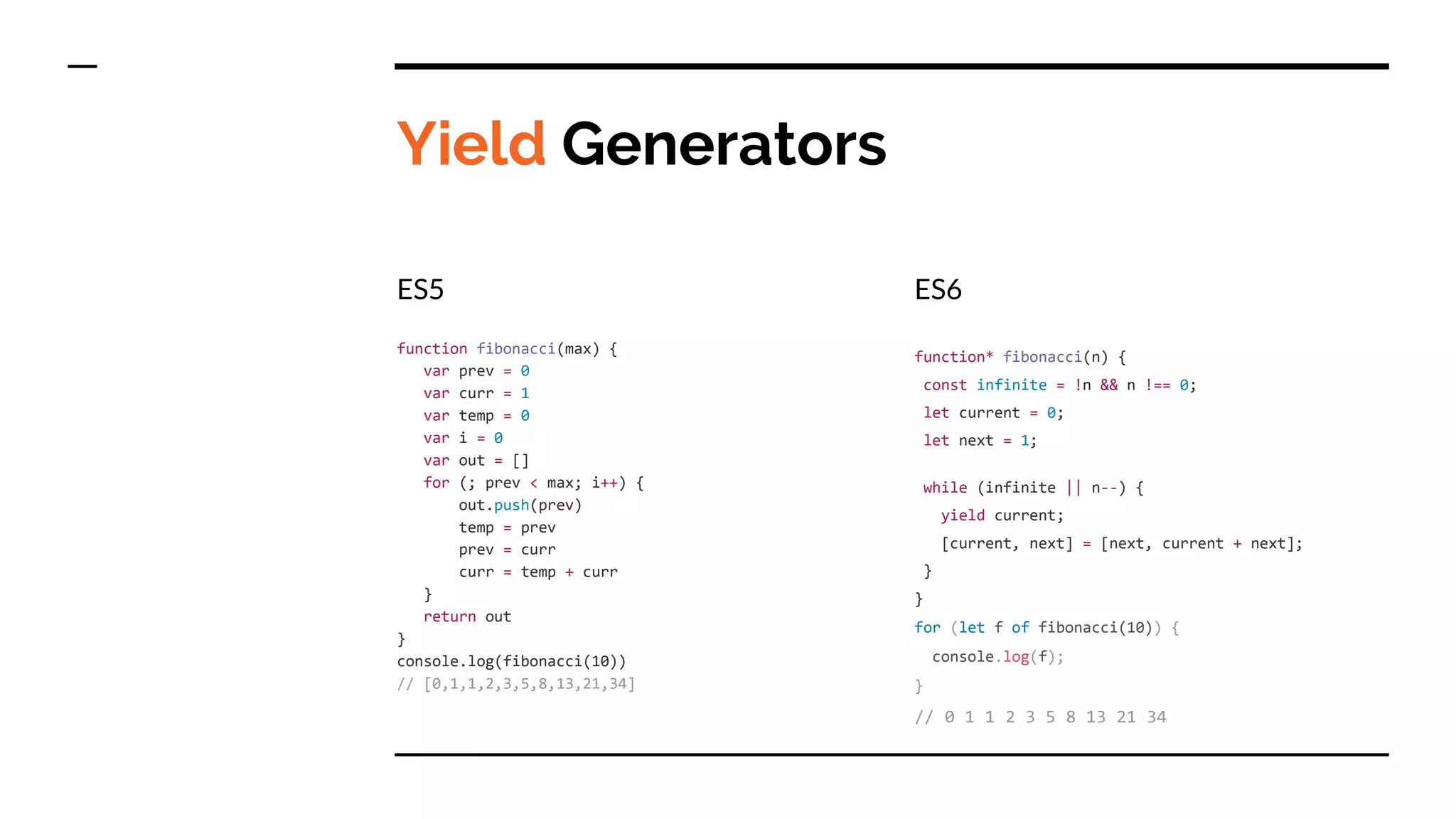 Yield Generators

ES5

function fibonacci(max) {
  var prev = 0
  var curr = 1
  var temp = 0
  var i = 0
  var out = []
  for (; prev < max; i++) {
    out.push(prev)
    temp = prev
    prev = curr
    curr = temp + curr
  }
  return out
}
console.log(fibonacci(10))
// [0,1,1,2,3,5,8,13,21,34]

ES6

function* fibonacci(n) {
 const infinite = !n && n !== 0;
 let current = 0;
 let next = 1;

 while (infinite || n--) {
  yield current;
  [current, next] = [next, current + next];
 }
}
for (let f of fibonacci(10)) {
 console.log(f);
}
// 0 1 1 2 3 5 8 13 21 34